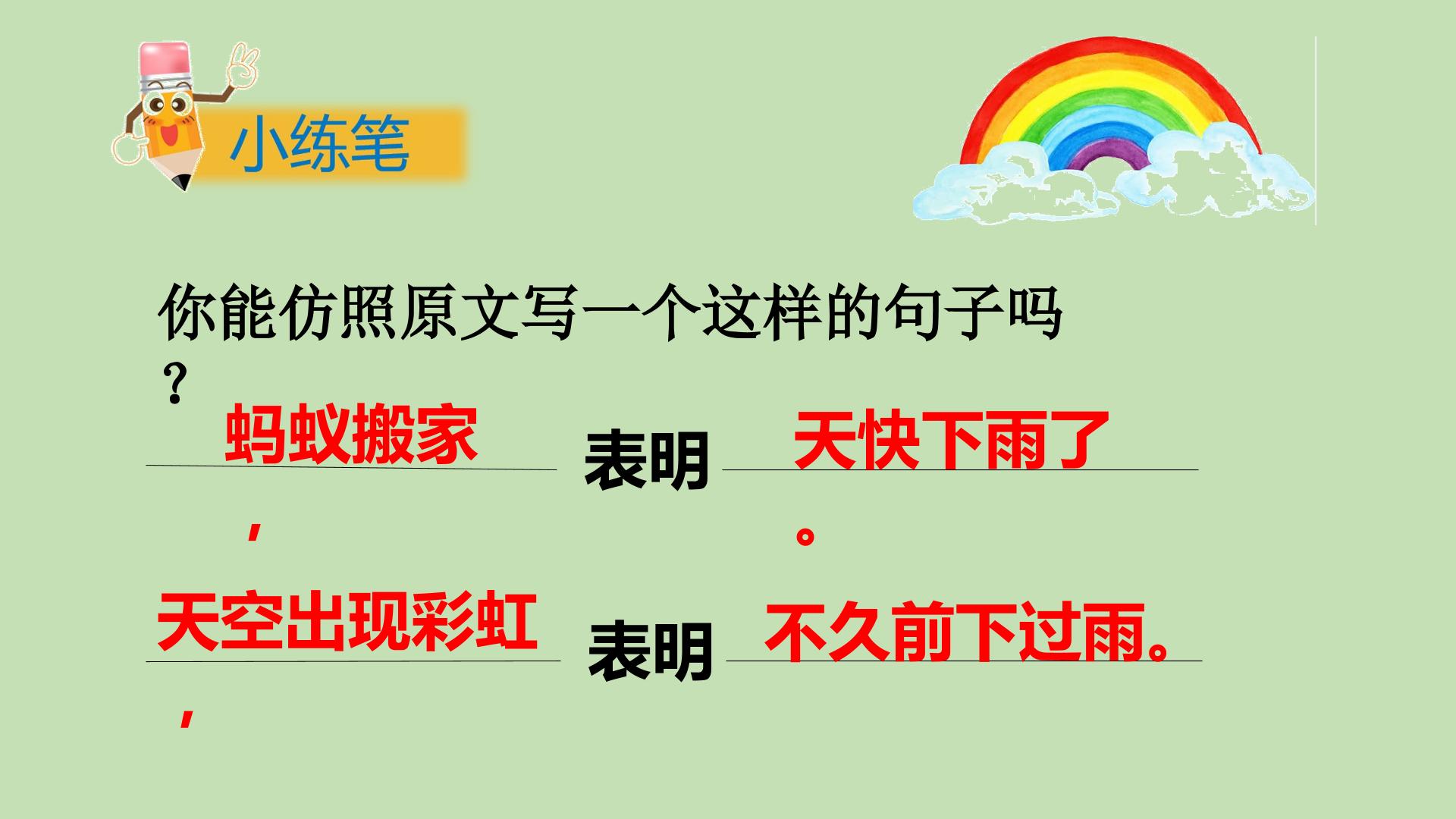 小练笔

你能仿照原文写一个这样的句子吗？

蚂蚁搬家，表明天快下雨了。

天空出现彩虹，表明不久前下过雨。